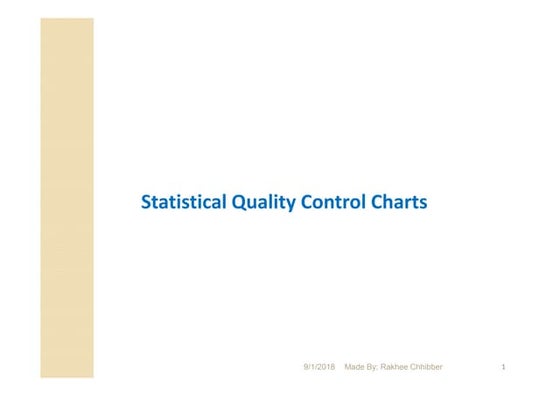 Statistical Quality Control Charts

9/1/2018 Made By: Rakhee Chhibber 1